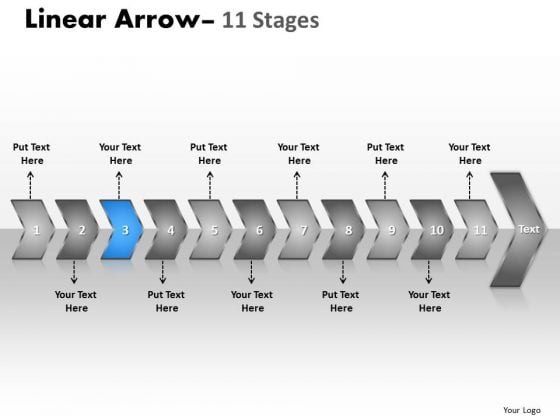 Linear Arrow– 11 Stages

Put Text Here

Your Text Here

Put Text Here

Your Text Here

Put Text Here

Your Text Here

1 2 3 4 5 6 7 8 9 10 11 Text

Your Text Here

Put Text Here

Your Text Here

Put Text Here

Your Text Here

Your Logo